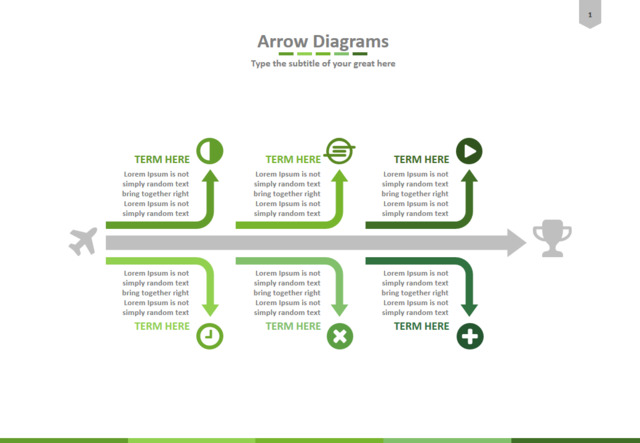 1

Arrow Diagrams

Type the subtitle of your great here

TERM HERE

Lorem Ipsum is not simply random text bring together right Lorem Ipsum is not simply random text

TERM HERE

Lorem Ipsum is not simply random text bring together right Lorem Ipsum is not simply random text

TERM HERE

Lorem Ipsum is not simply random text bring together right Lorem Ipsum is not simply random text

Lorem Ipsum is not simply random text bring together right Lorem Ipsum is not simply random text

TERM HERE

Lorem Ipsum is not simply random text bring together right Lorem Ipsum is not simply random text

TERM HERE

Lorem Ipsum is not simply random text bring together right Lorem Ipsum is not simply random text

TERM HERE